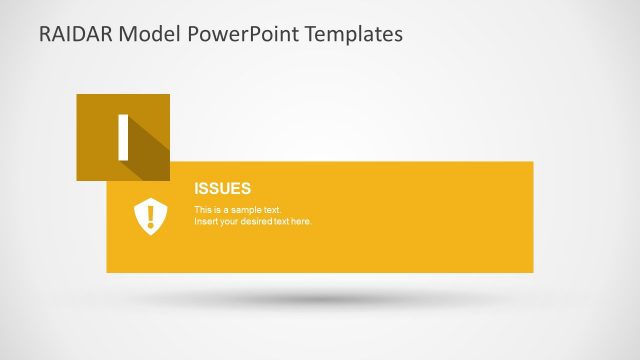 RAIDAR Model PowerPoint Templates

I

ISSUES

This is a sample text.
Insert your desired text here.